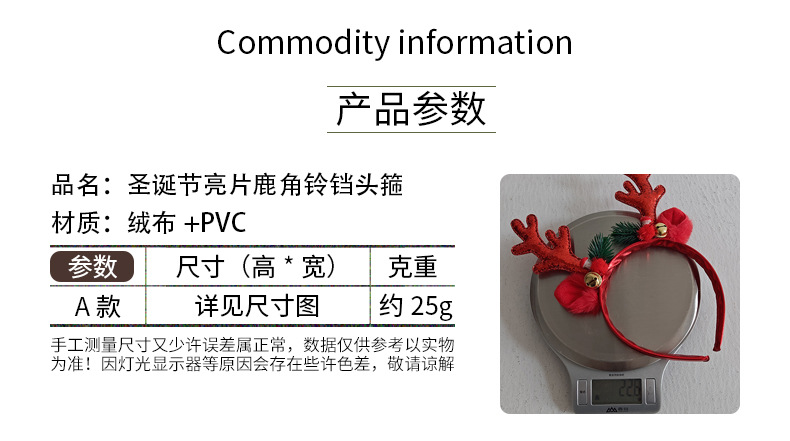 Commodity information

产品参数

品名：圣诞节亮片鹿角铃铛头箍

材质：绒布 +PVC

| 参数 | 尺寸（高 * 宽） | 克重 |
|---|---|---|
| A 款 | 详见尺寸图 | 约 25g |

手工测量尺寸又少许误差属正常，数据仅供参考以实物为准！因灯光显示器等原因会存在些许色差，敬请谅解

22.8